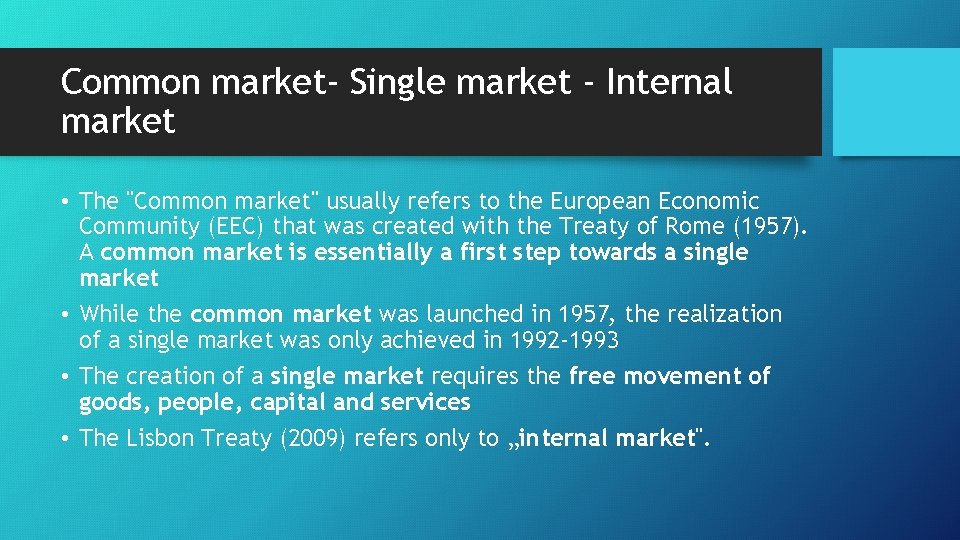 Common market- Single market - Internal market

• The "Common market" usually refers to the European Economic Community (EEC) that was created with the Treaty of Rome (1957). A common market is essentially a first step towards a single market

• While the common market was launched in 1957, the realization of a single market was only achieved in 1992-1993

• The creation of a single market requires the free movement of goods, people, capital and services

• The Lisbon Treaty (2009) refers only to „internal market".